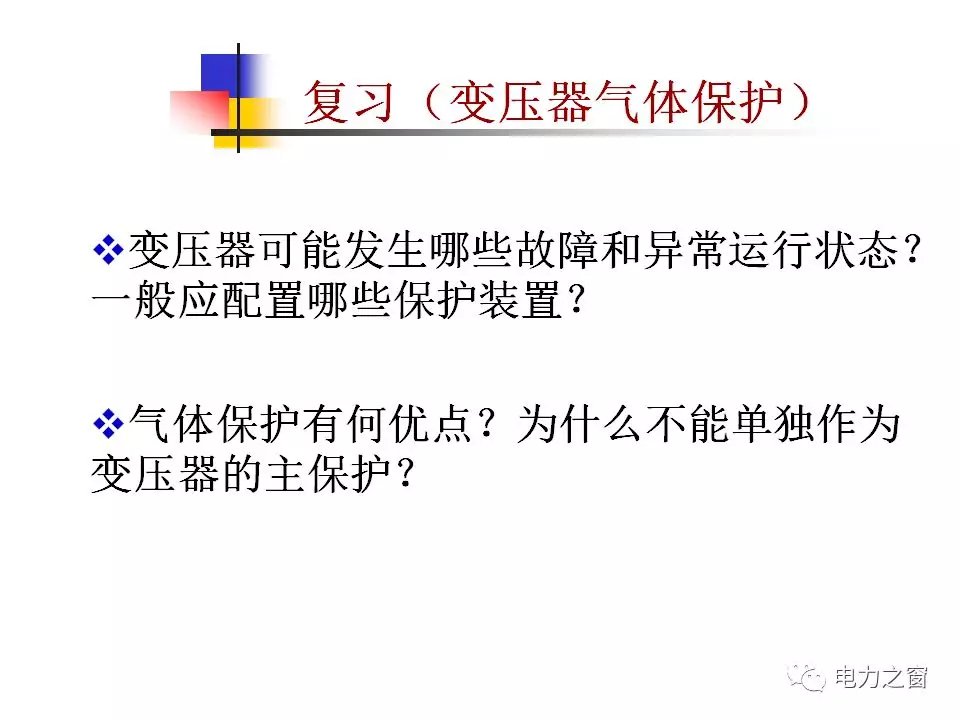 复习（变压器气体保护）

❖变压器可能发生哪些故障和异常运行状态？一般应配置哪些保护装置？

❖气体保护有何优点？为什么不能单独作为变压器的主保护？

电力之窗